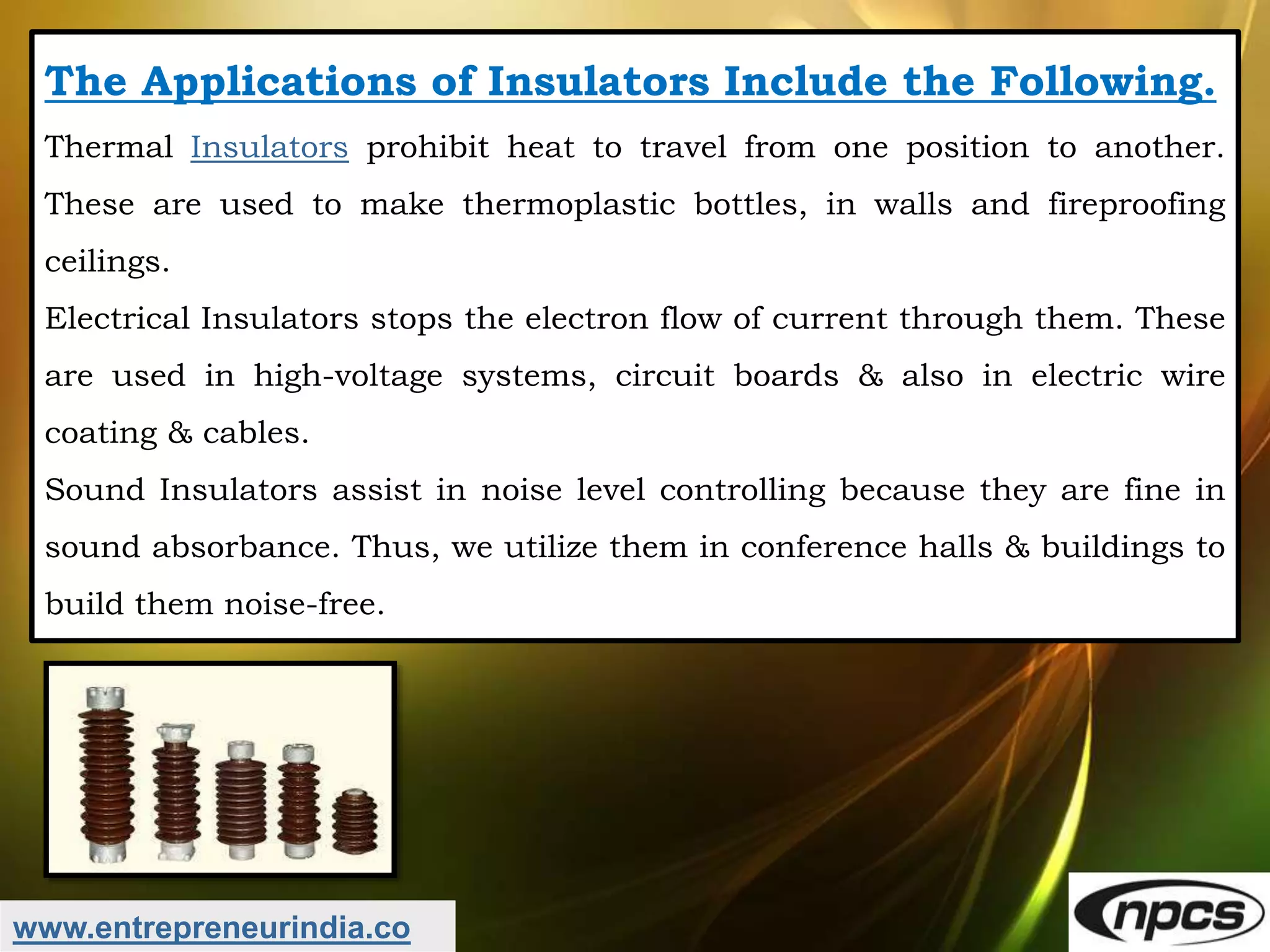 The Applications of Insulators Include the Following.

Thermal Insulators prohibit heat to travel from one position to another. These are used to make thermoplastic bottles, in walls and fireproofing ceilings.

Electrical Insulators stops the electron flow of current through them. These are used in high-voltage systems, circuit boards & also in electric wire coating & cables.

Sound Insulators assist in noise level controlling because they are fine in sound absorbance. Thus, we utilize them in conference halls & buildings to build them noise-free.

www.entrepreneurindia.co

npcs